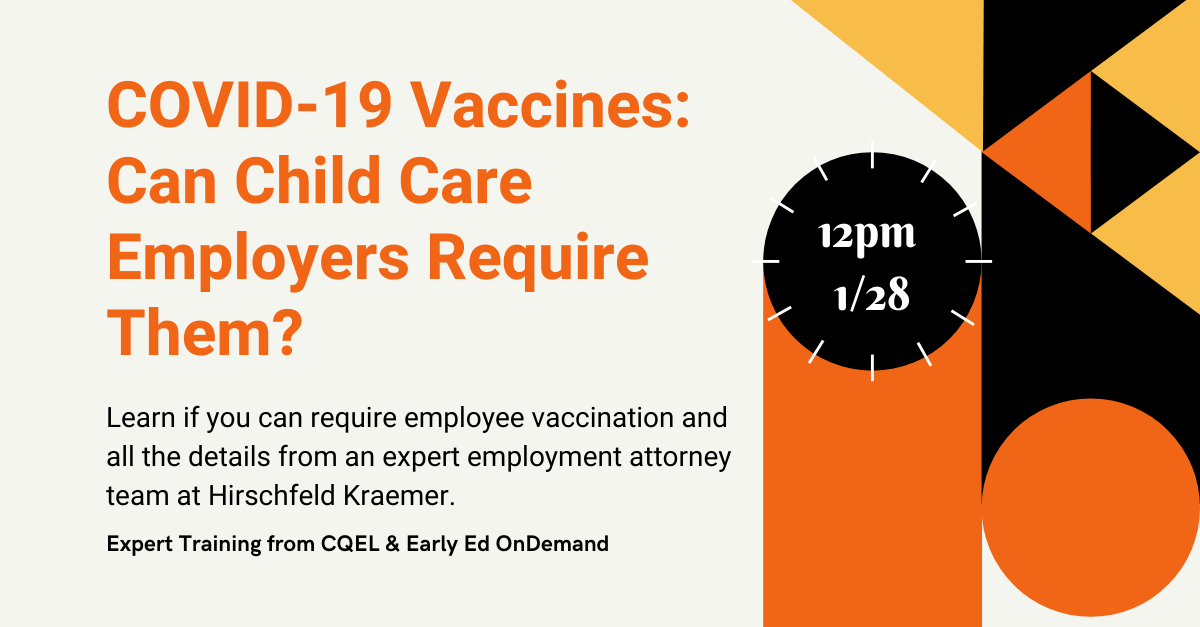 COVID-19 Vaccines: Can Child Care Employers Require Them?

12pm
1/28

Learn if you can require employee vaccination and all the details from an expert employment attorney team at Hirschfeld Kraemer.

Expert Training from CQEL & Early Ed OnDemand